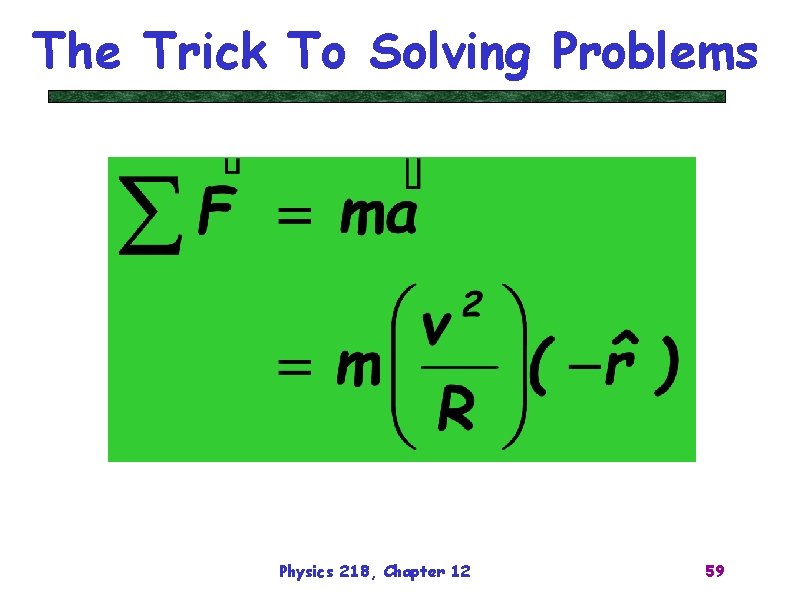 The Trick To Solving Problems

$\sum \vec{F} = m\vec{a}$

$= m\left(\frac{v^2}{R}\right)(-\hat{r})$

Physics 218, Chapter 12

59